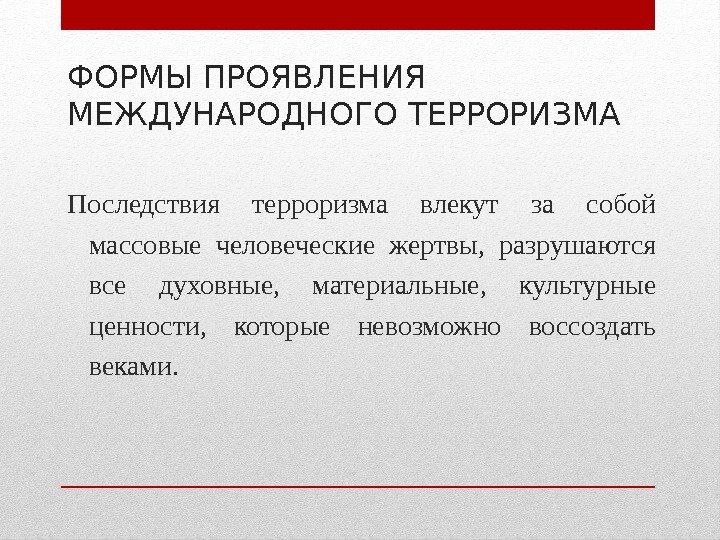 ФОРМЫ ПРОЯВЛЕНИЯ МЕЖДУНАРОДНОГО ТЕРРОРИЗМА

Последствия терроризма влекут за собой массовые человеческие жертвы, разрушаются все духовные, материальные, культурные ценности, которые невозможно воссоздать веками.